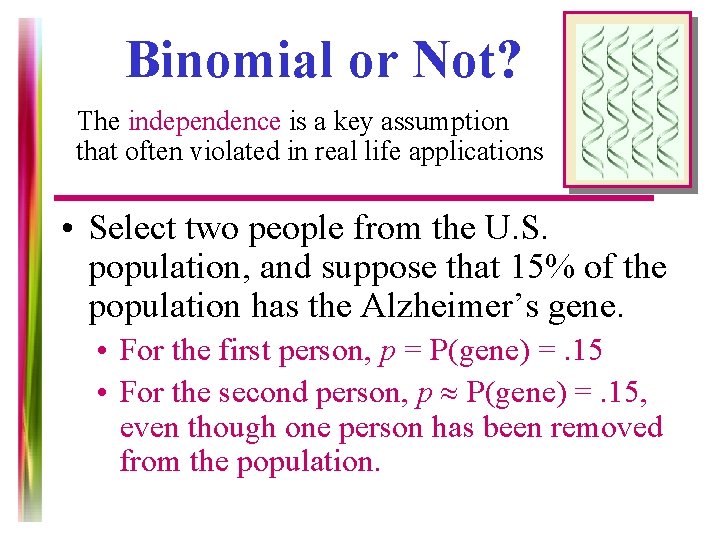 Binomial or Not?

The independence is a key assumption that often violated in real life applications

• Select two people from the U.S. population, and suppose that 15% of the population has the Alzheimer's gene.

• For the first person, $p$ = P(gene) = .15

• For the second person, $p \approx$ P(gene) = .15, even though one person has been removed from the population.